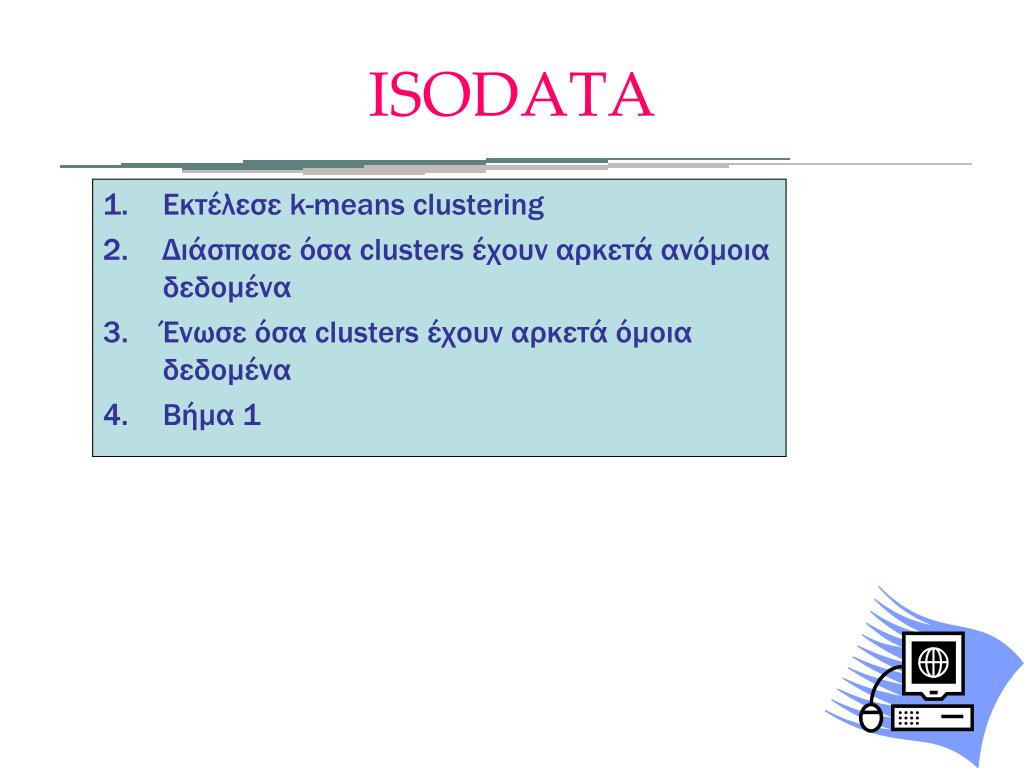 ISODATA

1. Εκτέλεσε k-means clustering
2. Διάσπασε όσα clusters έχουν αρκετά ανόμοια δεδομένα
3. Ένωσε όσα clusters έχουν αρκετά όμοια δεδομένα
4. Βήμα 1